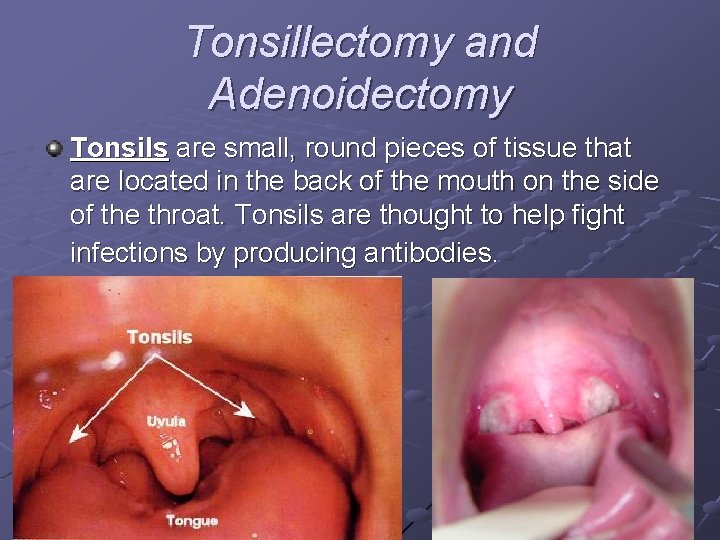 Tonsillectomy and Adenoidectomy

Tonsils are small, round pieces of tissue that are located in the back of the mouth on the side of the throat. Tonsils are thought to help fight infections by producing antibodies.

Tonsils

Uvula

Tongue